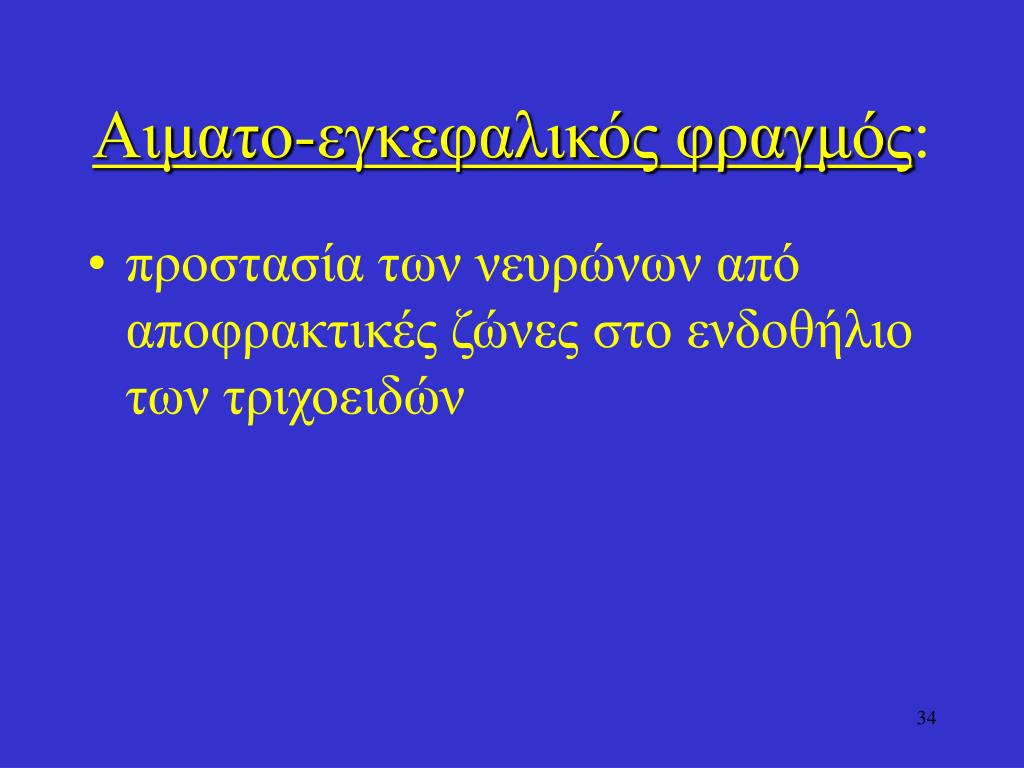 Αιματο-εγκεφαλικός φραγμός:

• προστασία των νευρώνων από αποφρακτικές ζώνες στο ενδοθήλιο των τριχοειδών

34